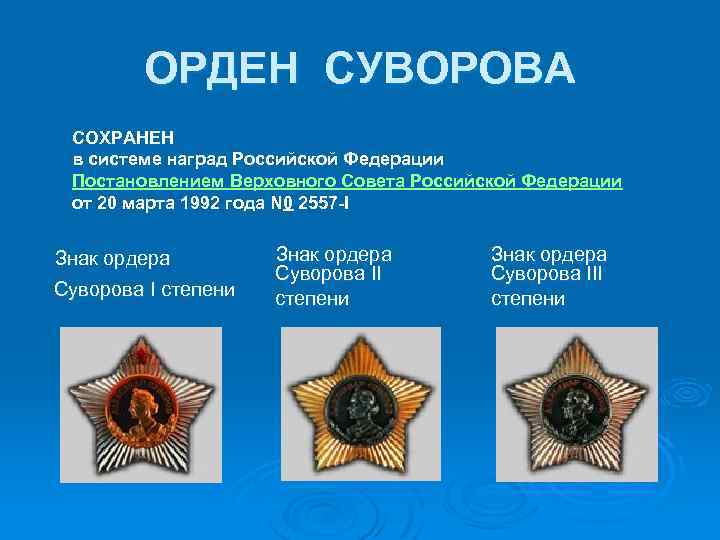 ОРДЕН СУВОРОВА

СОХРАНЕН
в системе наград Российской Федерации
Постановлением Верховного Совета Российской Федерации
от 20 марта 1992 года №0 2557-I

Знак ордера Суворова I степени

Знак ордера Суворова II степени

Знак ордера Суворова III степени